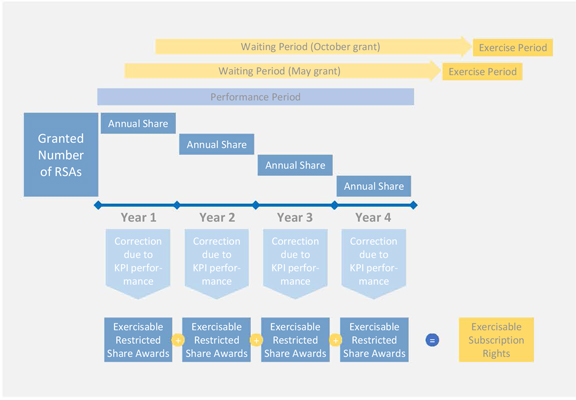 Waiting Period (October grant)
Exercise Period
Waiting Period (May grant)
Exercise Period
Performance Period

Granted Number of RSAs

Annual Share
Annual Share
Annual Share
Annual Share

Year 1
Year 2
Year 3
Year 4

Correction due to KPI performance
Correction due to KPI performance
Correction due to KPI performance
Correction due to KPI performance

Exercisable Restricted Share Awards
+
Exercisable Restricted Share Awards
+
Exercisable Restricted Share Awards
+
Exercisable Restricted Share Awards
=
Exercisable Subscription Rights